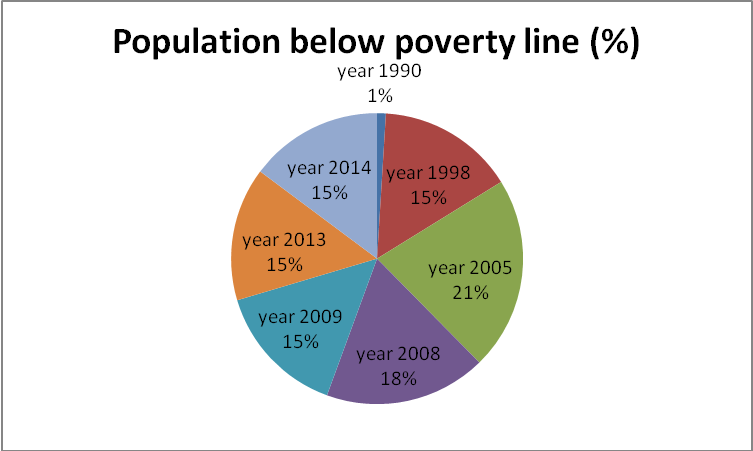 Population below poverty line (%)

year 1990
1%

year 1998
15%

year 2005
21%

year 2008
18%

year 2009
15%

year 2013
15%

year 2014
15%